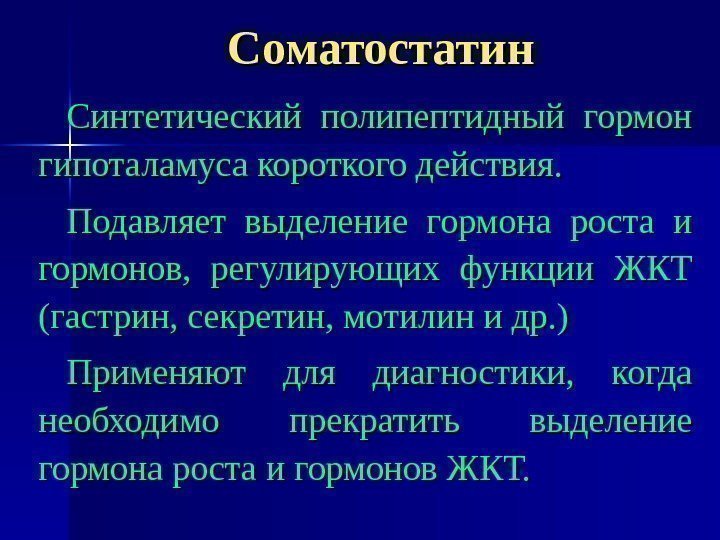 Соматостатин

Синтетический полипептидный гормон гипоталамуса короткого действия.

Подавляет выделение гормона роста и гормонов, регулирующих функции ЖКТ (гастрин, секретин, мотилин и др.)

Применяют для диагностики, когда необходимо прекратить выделение гормона роста и гормонов ЖКТ.